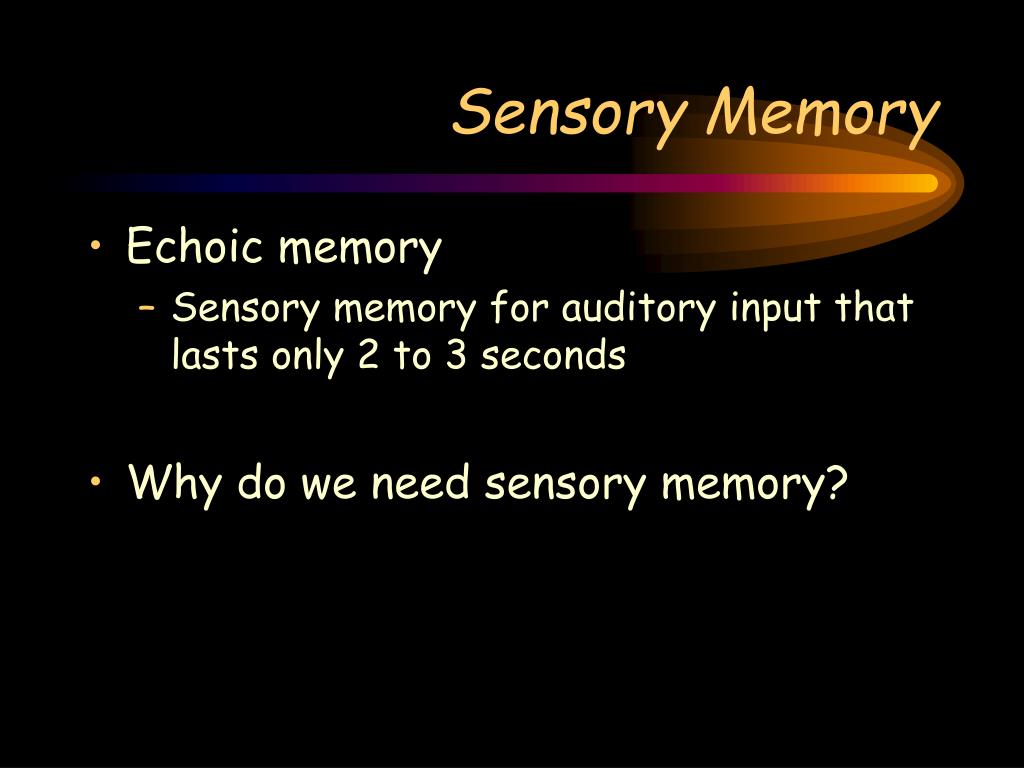 Sensory Memory

• Echoic memory
– Sensory memory for auditory input that lasts only 2 to 3 seconds

• Why do we need sensory memory?